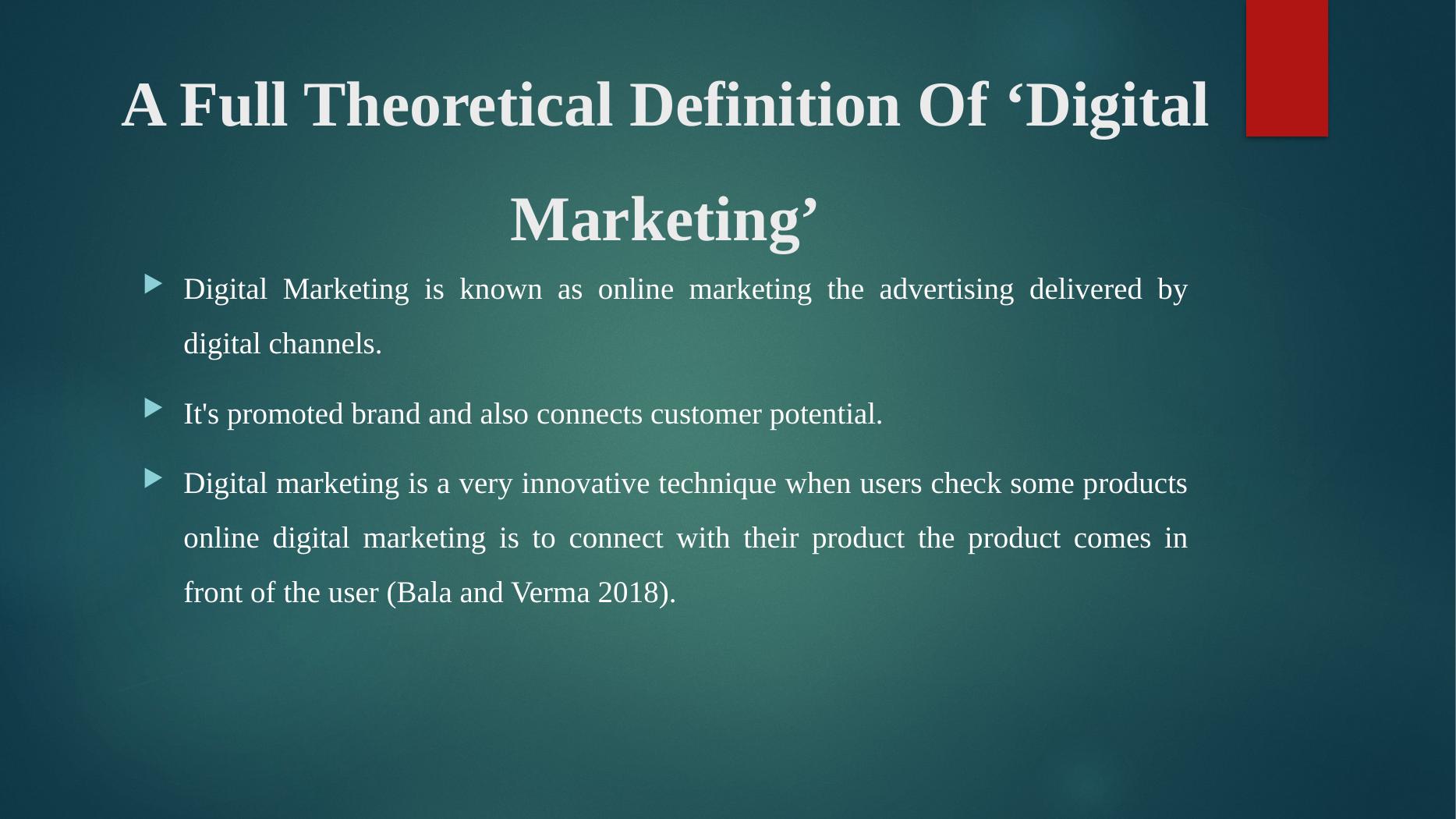 A Full Theoretical Definition Of ‘Digital Marketing’

Digital Marketing is known as online marketing the advertising delivered by digital channels.

It's promoted brand and also connects customer potential.

Digital marketing is a very innovative technique when users check some products online digital marketing is to connect with their product the product comes in front of the user (Bala and Verma 2018).